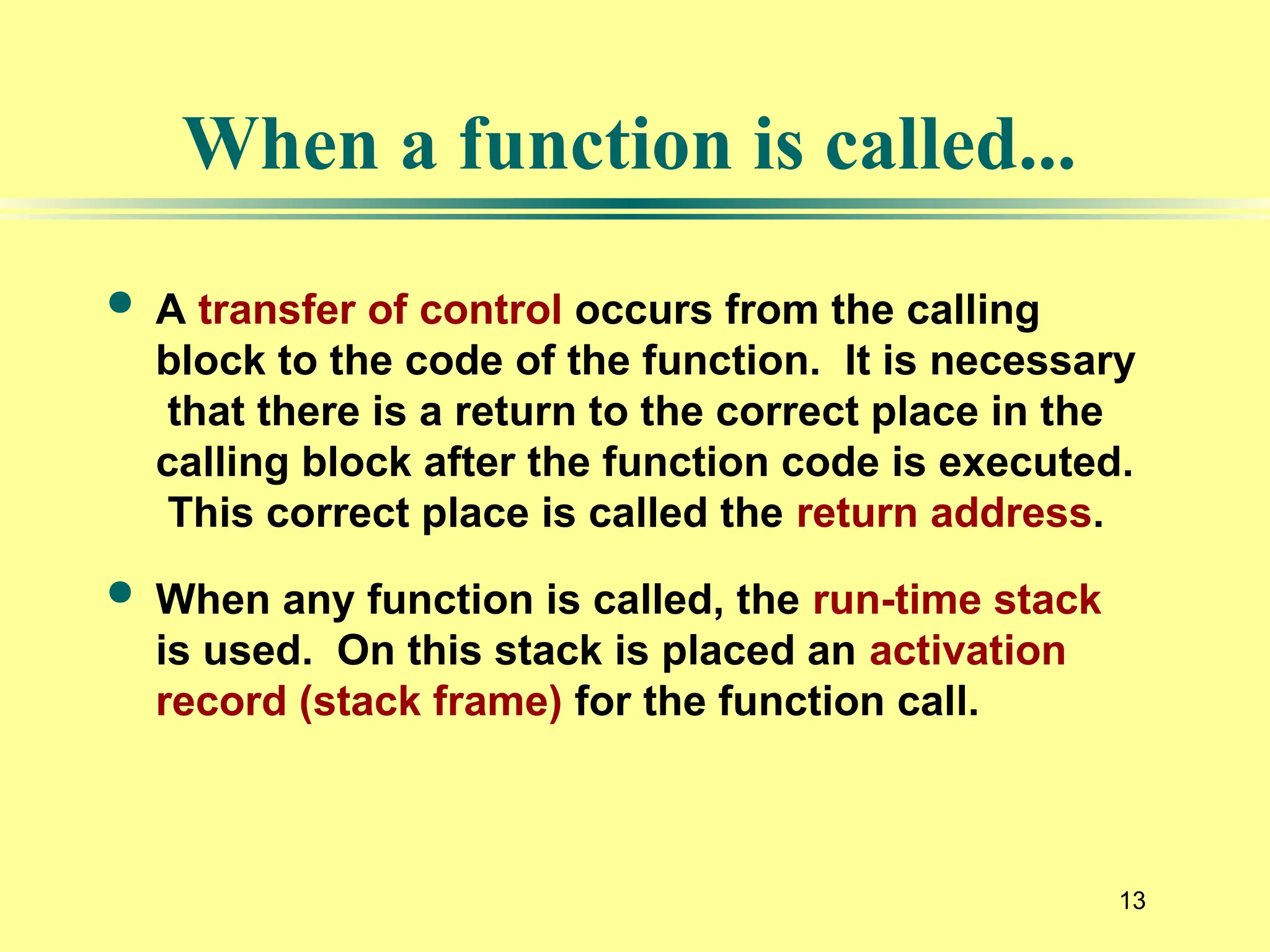 When a function is called...

• A transfer of control occurs from the calling block to the code of the function. It is necessary that there is a return to the correct place in the calling block after the function code is executed. This correct place is called the return address.

• When any function is called, the run-time stack is used. On this stack is placed an activation record (stack frame) for the function call.

13